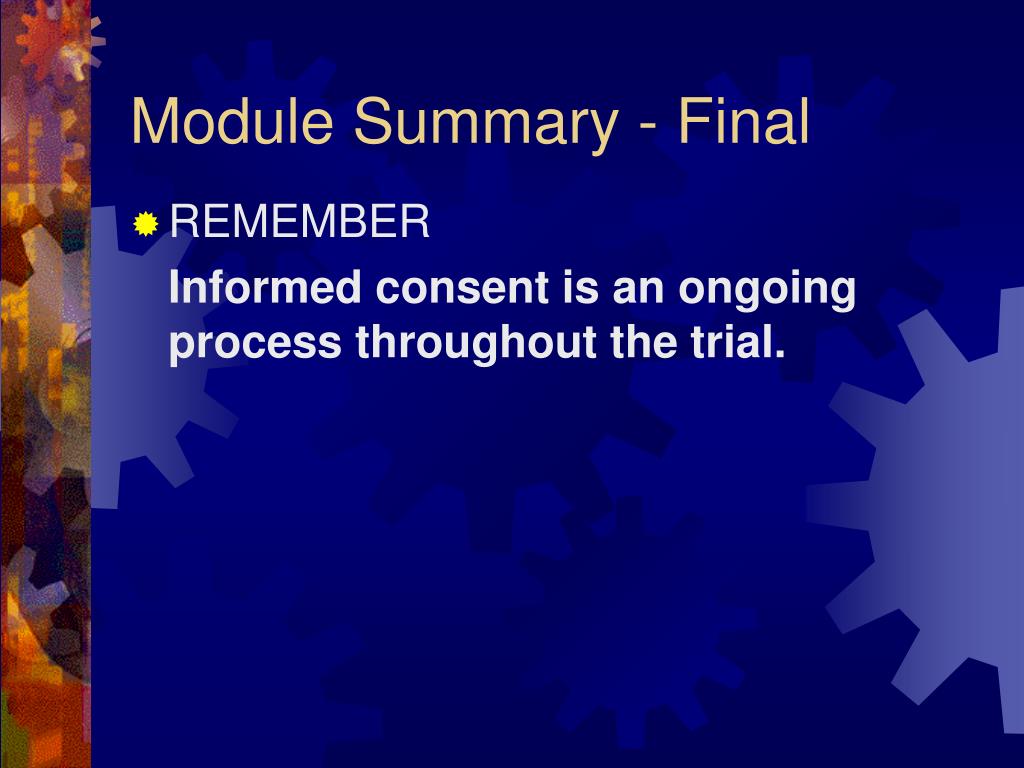 Module Summary - Final

REMEMBER

Informed consent is an ongoing process throughout the trial.